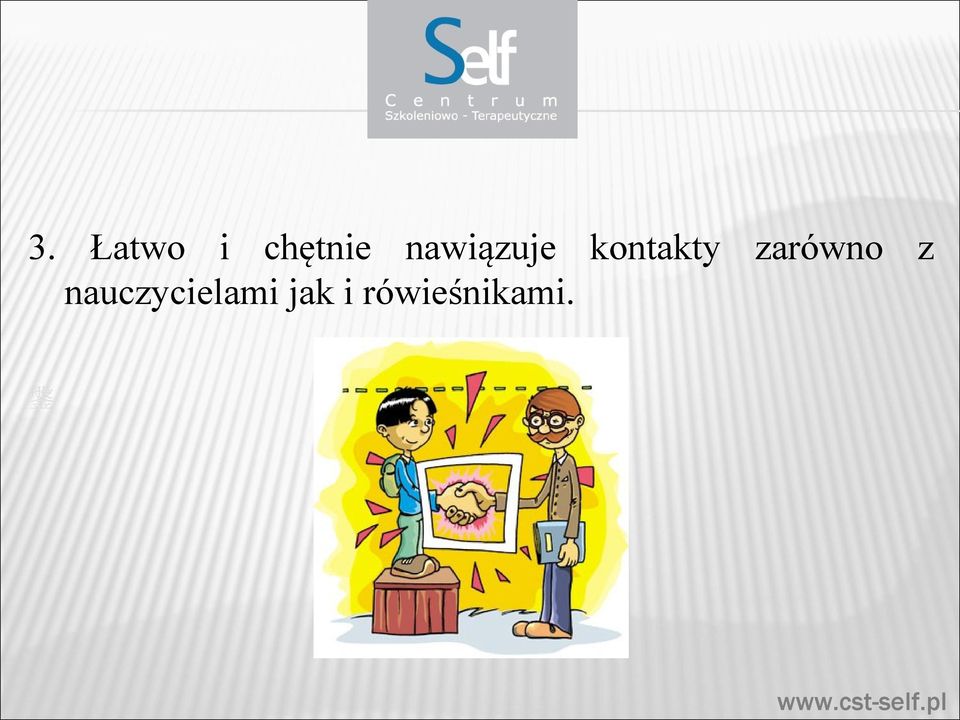 Self
Centrum
Szkoleniowo - Terapeutyczne

3. Łatwo i chętnie nawiązuje kontakty zarówno z nauczycielami jak i rówieśnikami.

www.cst-self.pl